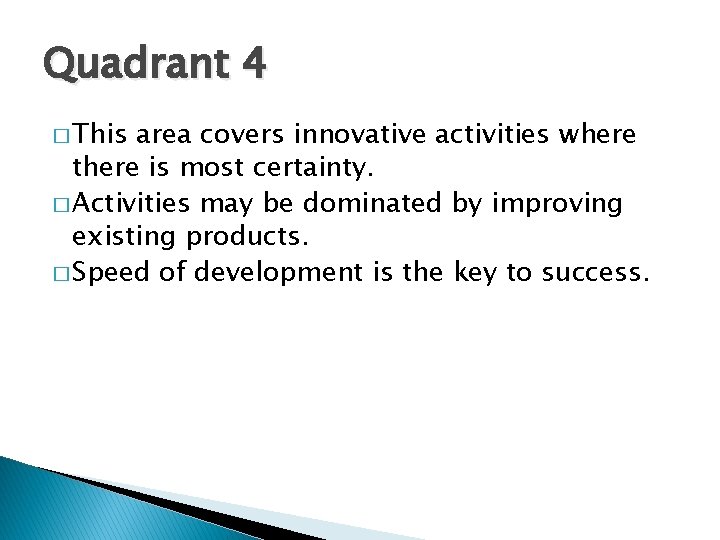 Quadrant 4

□ This area covers innovative activities where there is most certainty.
□ Activities may be dominated by improving existing products.
□ Speed of development is the key to success.